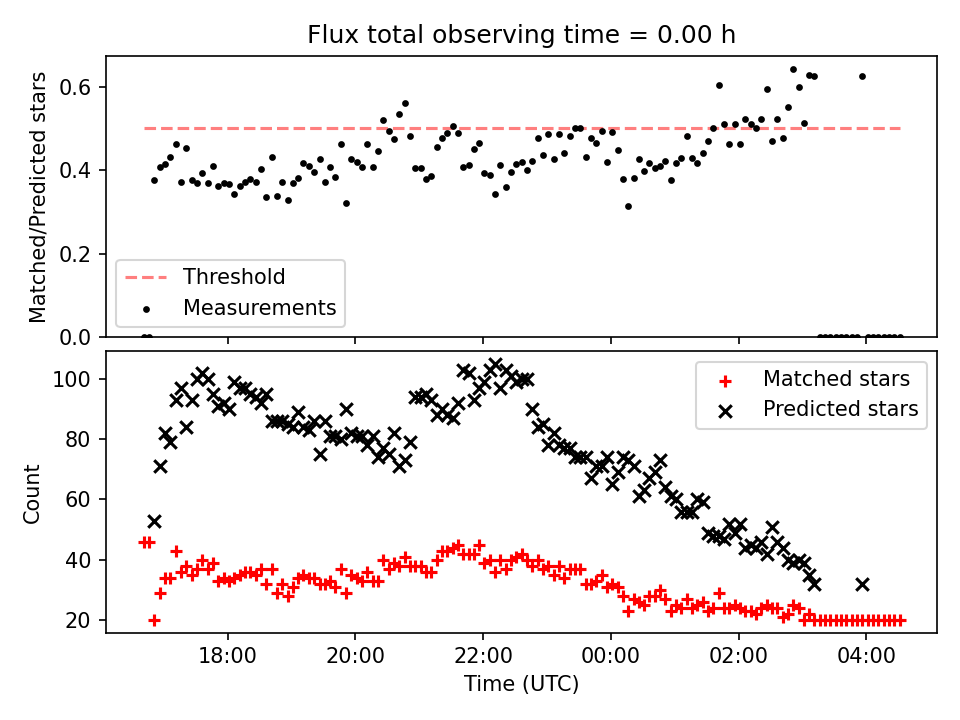 Flux total observing time = 0.00 h

Matched/Predicted stars

0.6
0.4
0.2
0.0

Threshold
Measurements

Count

100
80
60
40
20

Matched stars
Predicted stars

18:00
20:00
22:00
00:00
02:00
04:00

Time (UTC)